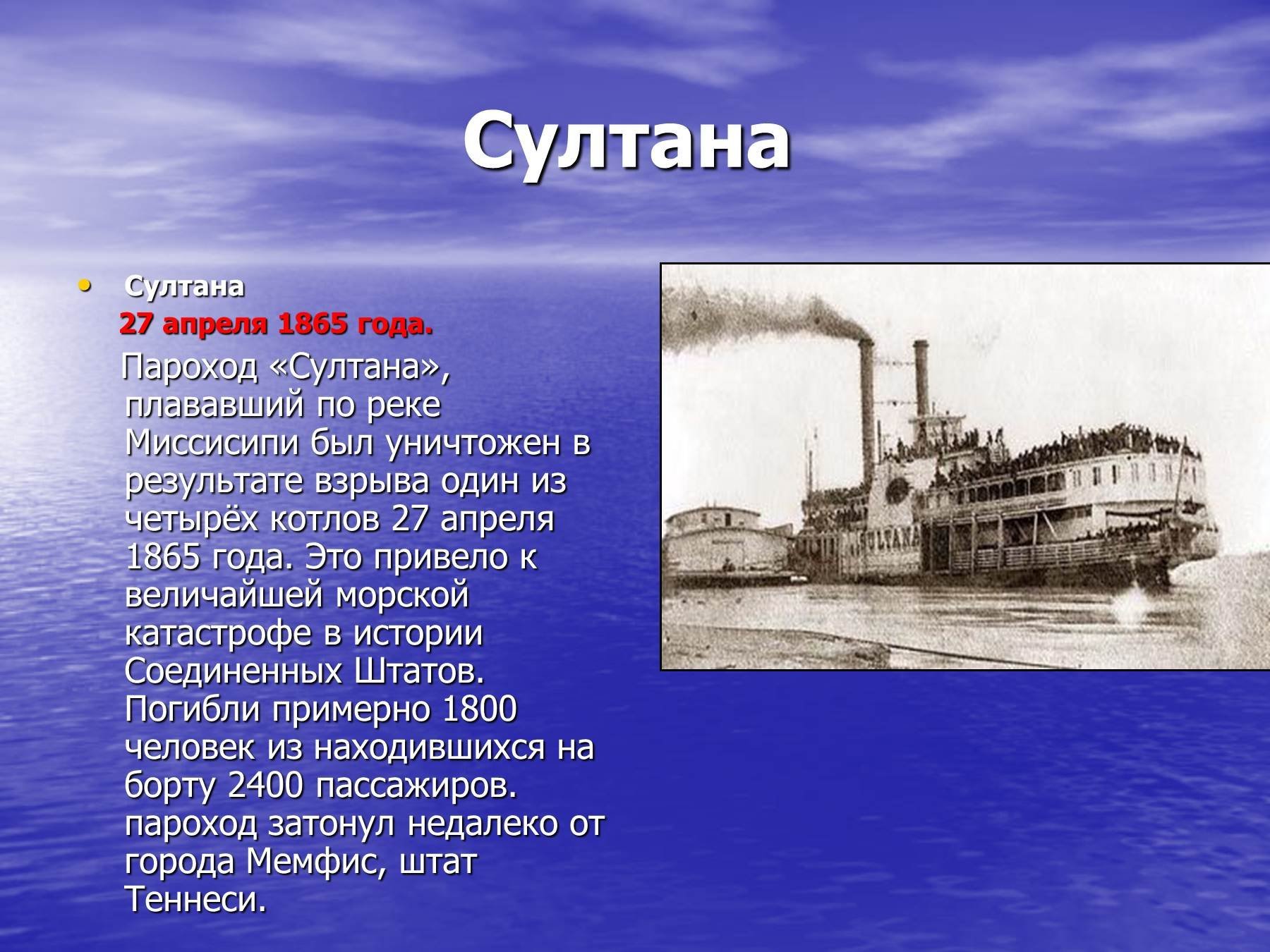 Султана

• Султана

27 апреля 1865 года.

Пароход «Султана», плававший по реке Миссисипи был уничтожен в результате взрыва один из четырёх котлов 27 апреля 1865 года. Это привело к величайшей морской катастрофе в истории Соединенных Штатов. Погибли примерно 1800 человек из находившихся на борту 2400 пассажиров. пароход затонул недалеко от города Мемфис, штат Теннеси.

SULTANA